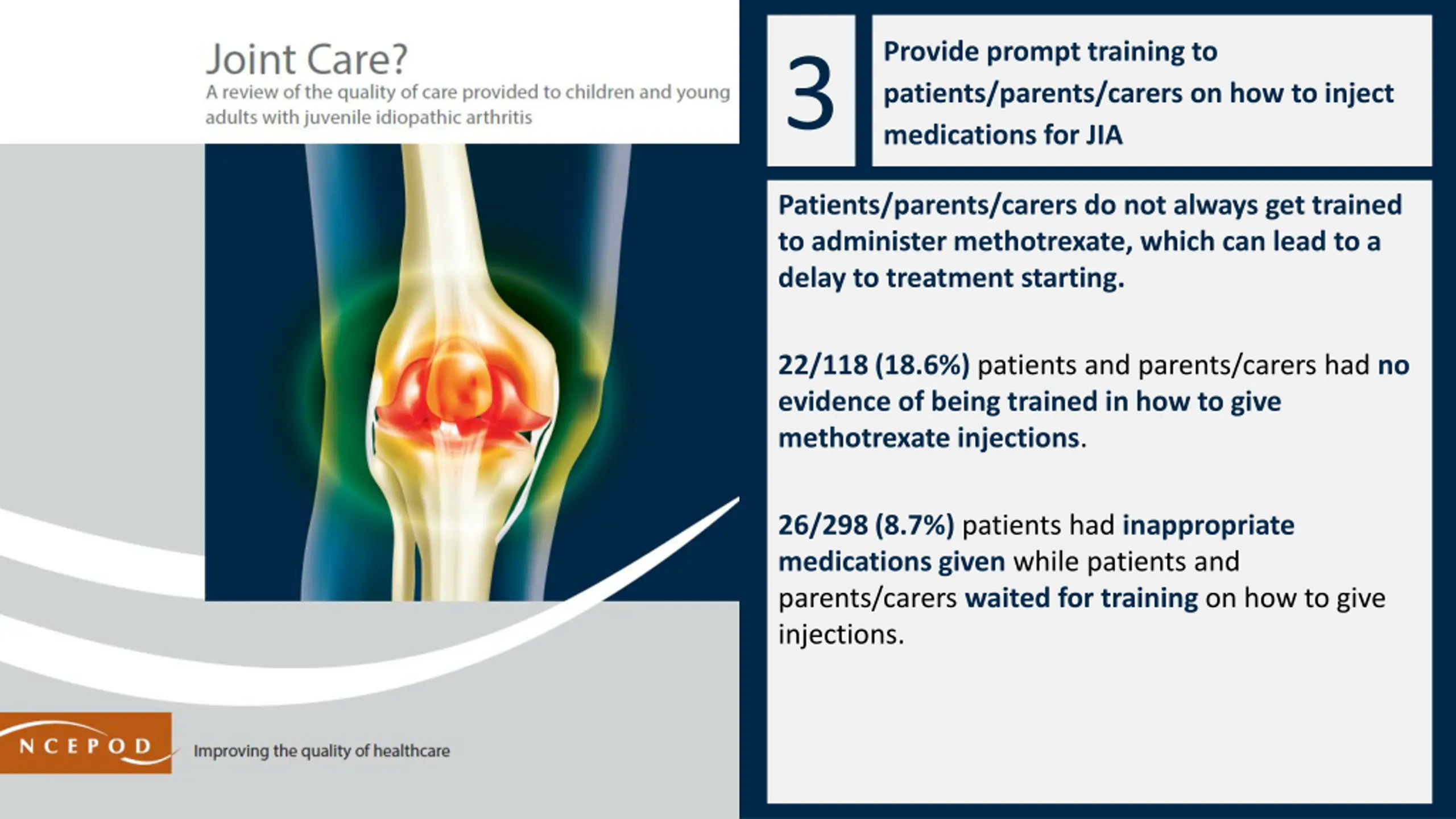 Joint Care?

A review of the quality of care provided to children and young adults with juvenile idiopathic arthritis

NCEPOD

Improving the quality of healthcare

3

Provide prompt training to patients/parents/carers on how to inject medications for JIA

Patients/parents/carers do not always get trained to administer methotrexate, which can lead to a delay to treatment starting.

22/118 (18.6%) patients and parents/carers had no evidence of being trained in how to give methotrexate injections.

26/298 (8.7%) patients had inappropriate medications given while patients and parents/carers waited for training on how to give injections.